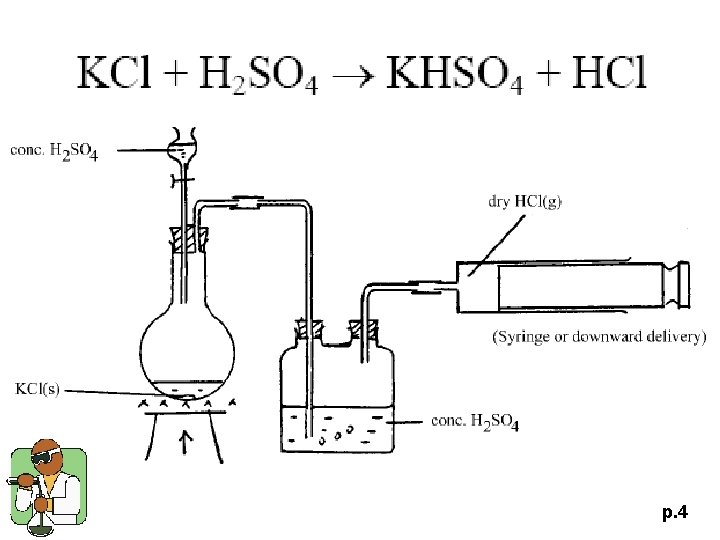 $KCl + H_2SO_4 \rightarrow KHSO_4 + HCl$

conc. $H_2SO_4$

dry HCl(g)

(Syringe or downward delivery)

KCl(s)

conc. $H_2SO_4$

p.4